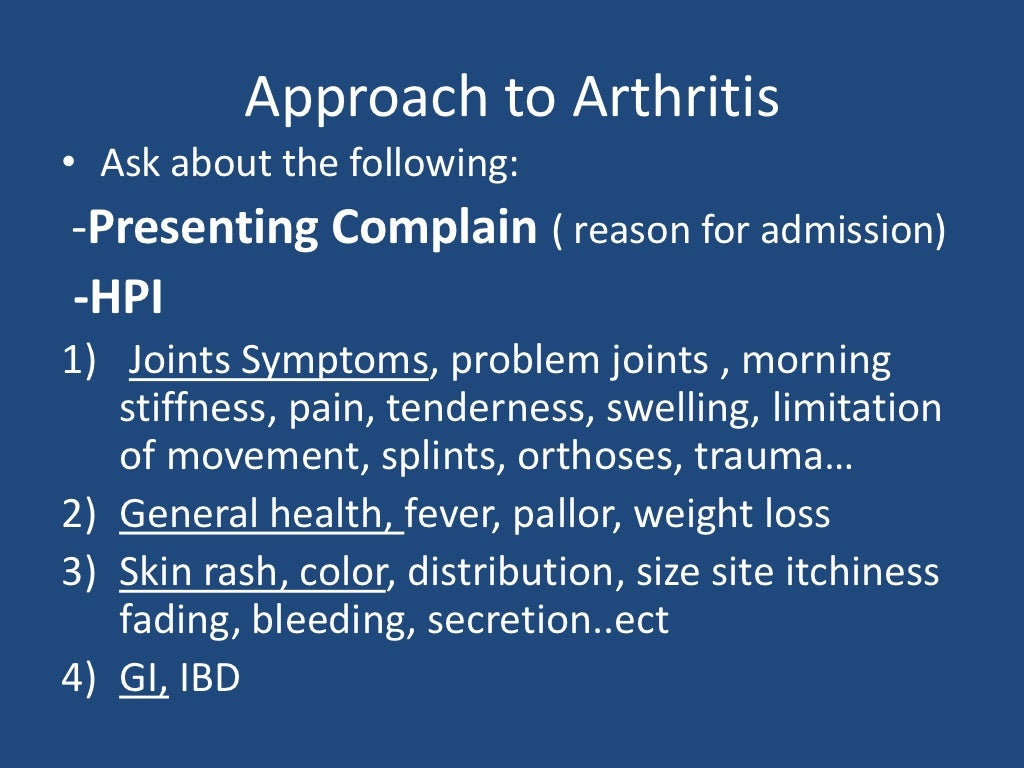 Approach to Arthritis

• Ask about the following:

-Presenting Complain ( reason for admission)

-HPI

1) Joints Symptoms, problem joints , morning stiffness, pain, tenderness, swelling, limitation of movement, splints, orthoses, trauma…

2) General health, fever, pallor, weight loss

3) Skin rash, color, distribution, size site itchiness fading, bleeding, secretion..ect

4) GI, IBD